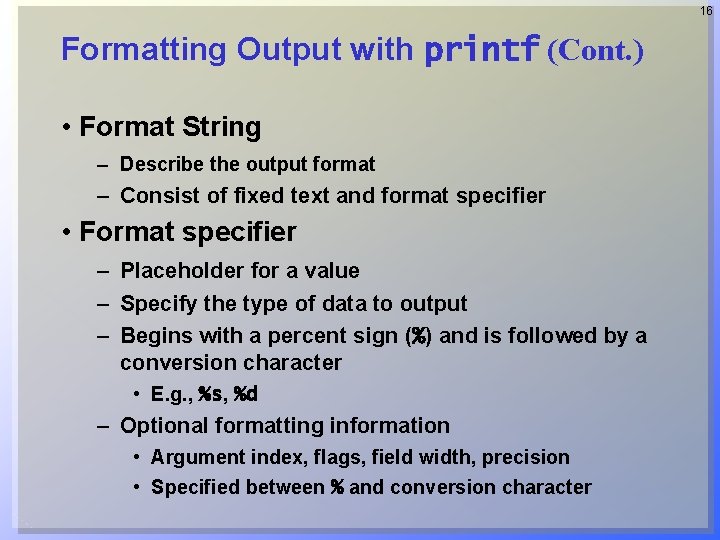 16

Formatting Output with printf (Cont.)

• Format String
– Describe the output format
– Consist of fixed text and format specifier

• Format specifier
– Placeholder for a value
– Specify the type of data to output
– Begins with a percent sign (%) and is followed by a conversion character
• E.g., %s, %d
– Optional formatting information
• Argument index, flags, field width, precision
• Specified between % and conversion character